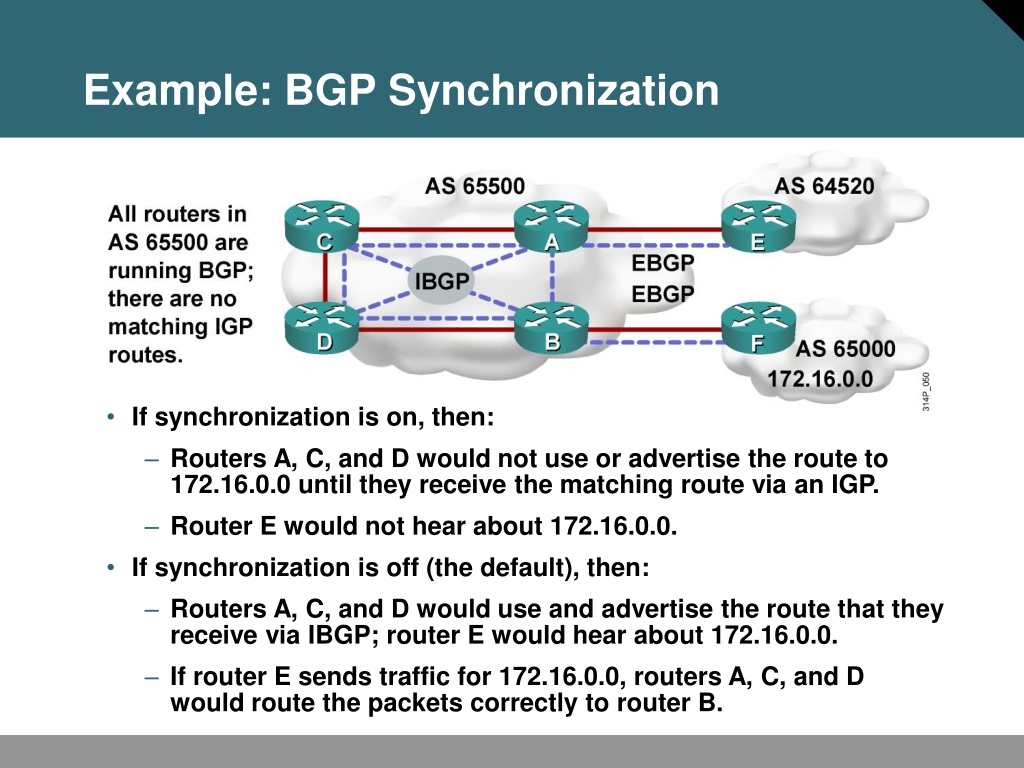 Example: BGP Synchronization

All routers in AS 65500 are running BGP; there are no matching IGP routes.

AS 65500

AS 64520

C

A

E

IBGP

EBGP

EBGP

D

B

F

AS 65000

172.16.0.0

314P_050

• If synchronization is on, then:

– Routers A, C, and D would not use or advertise the route to 172.16.0.0 until they receive the matching route via an IGP.

– Router E would not hear about 172.16.0.0.

• If synchronization is off (the default), then:

– Routers A, C, and D would use and advertise the route that they receive via IBGP; router E would hear about 172.16.0.0.

– If router E sends traffic for 172.16.0.0, routers A, C, and D would route the packets correctly to router B.